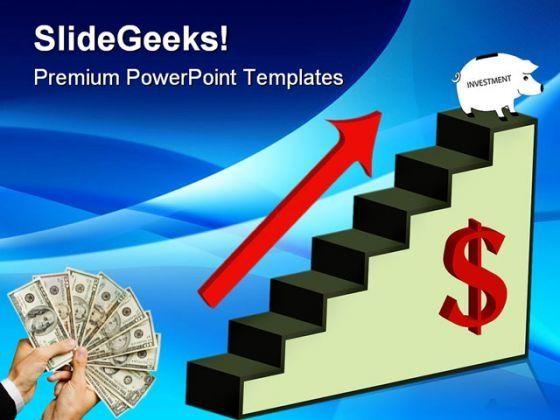 SlideGeeks!
Premium PowerPoint Templates

INVESTMENT

$